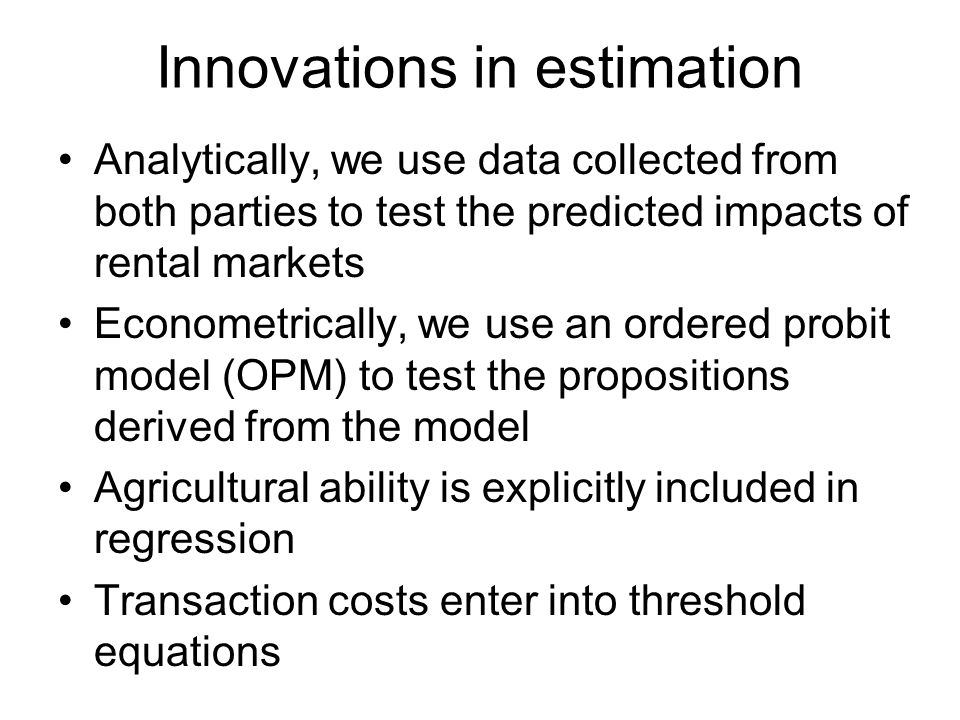 Innovations in estimation

• Analytically, we use data collected from both parties to test the predicted impacts of rental markets

• Econometrically, we use an ordered probit model (OPM) to test the propositions derived from the model

• Agricultural ability is explicitly included in regression

• Transaction costs enter into threshold equations